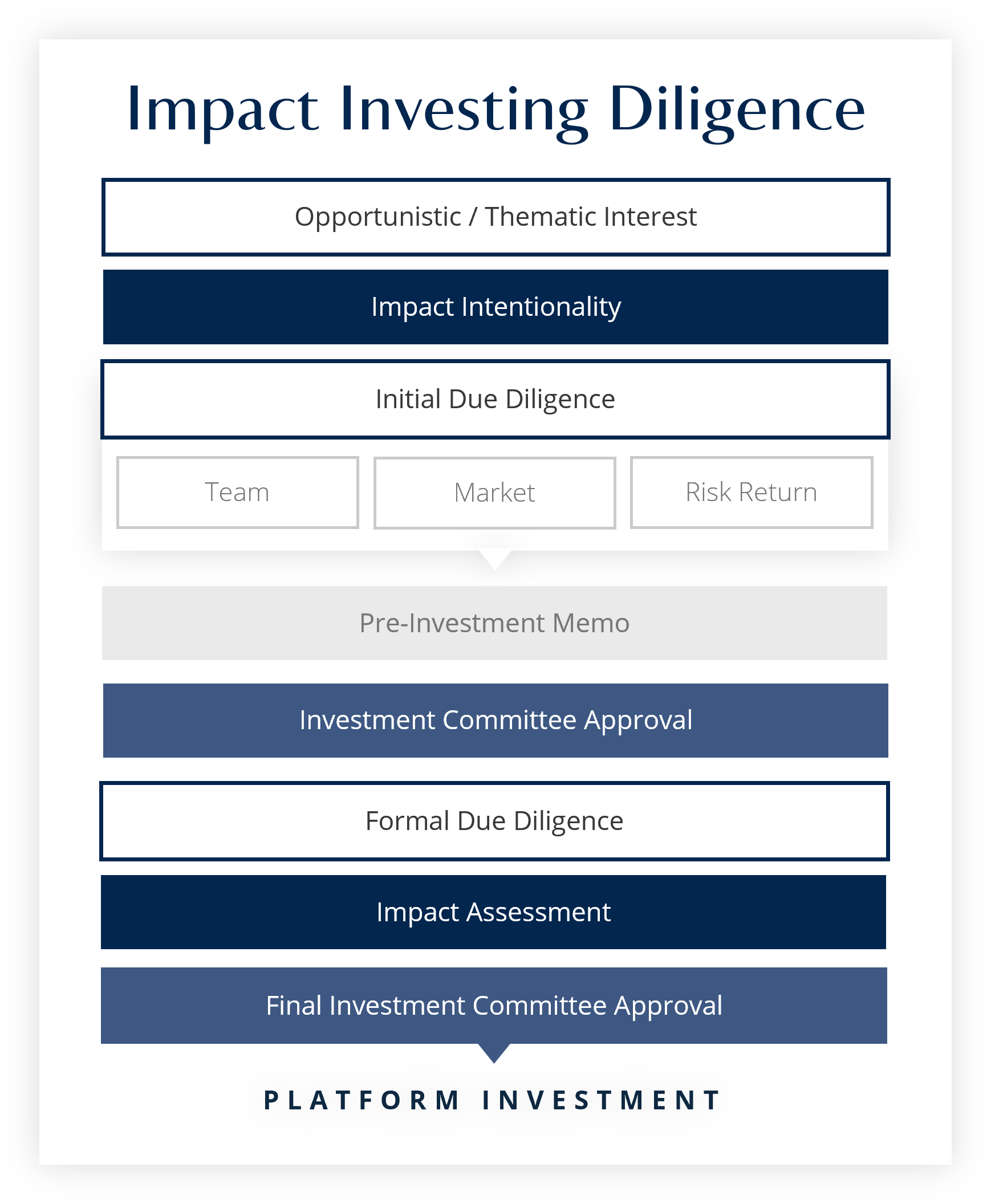 Impact Investing Diligence

Opportunistic / Thematic Interest

Impact Intentionality

Initial Due Diligence

Team

Market

Risk Return

Pre-Investment Memo

Investment Committee Approval

Formal Due Diligence

Impact Assessment

Final Investment Committee Approval

PLATFORM INVESTMENT